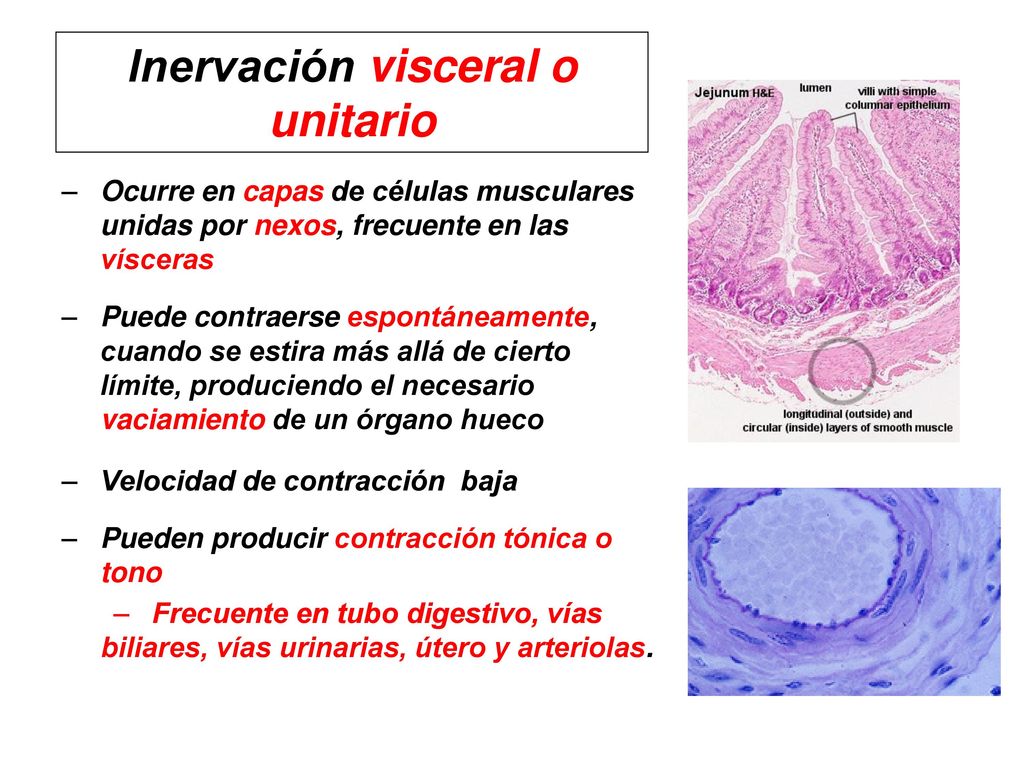 Inervación visceral o unitario

– Ocurre en capas de células musculares unidas por nexos, frecuente en las vísceras

– Puede contraerse espontáneamente, cuando se estira más allá de cierto límite, produciendo el necesario vaciamiento de un órgano hueco

– Velocidad de contracción baja

– Pueden producir contracción tónica o tono

– Frecuente en tubo digestivo, vías biliares, vías urinarias, útero y arteriolas.

Jejunum H&E
lumen
villi with simple columnar epithelium
longitudinal (outside) and circular (inside) layers of smooth muscle